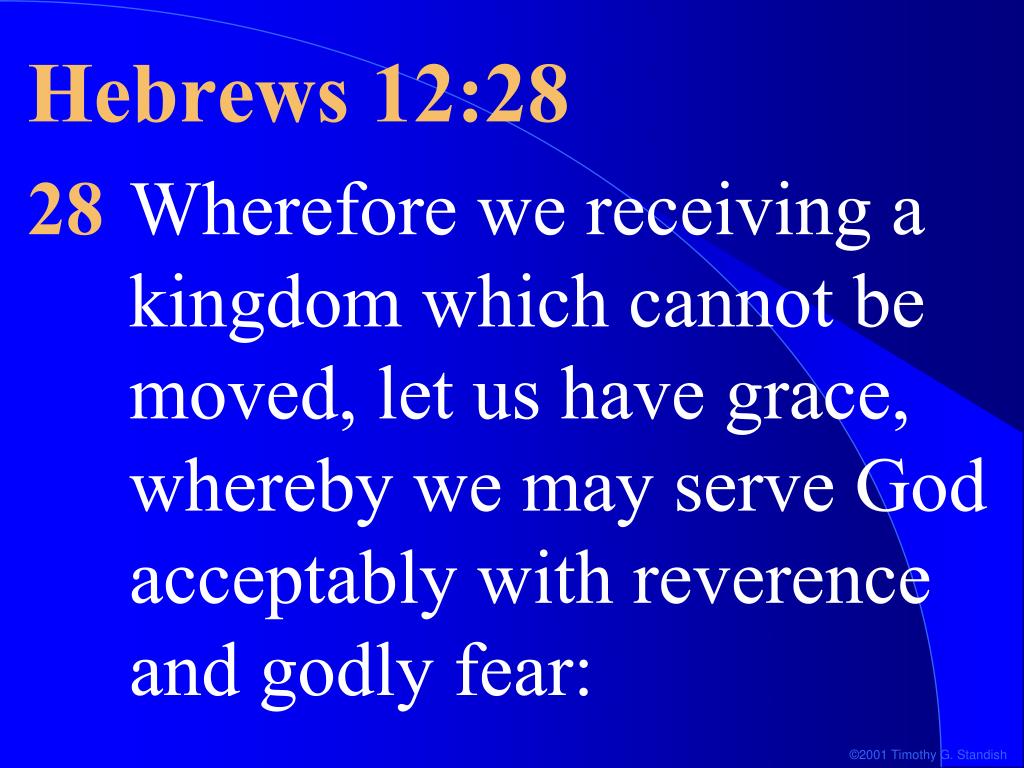 Hebrews 12:28

28 Wherefore we receiving a kingdom which cannot be moved, let us have grace, whereby we may serve God acceptably with reverence and godly fear:

©2001 Timothy G. Standish